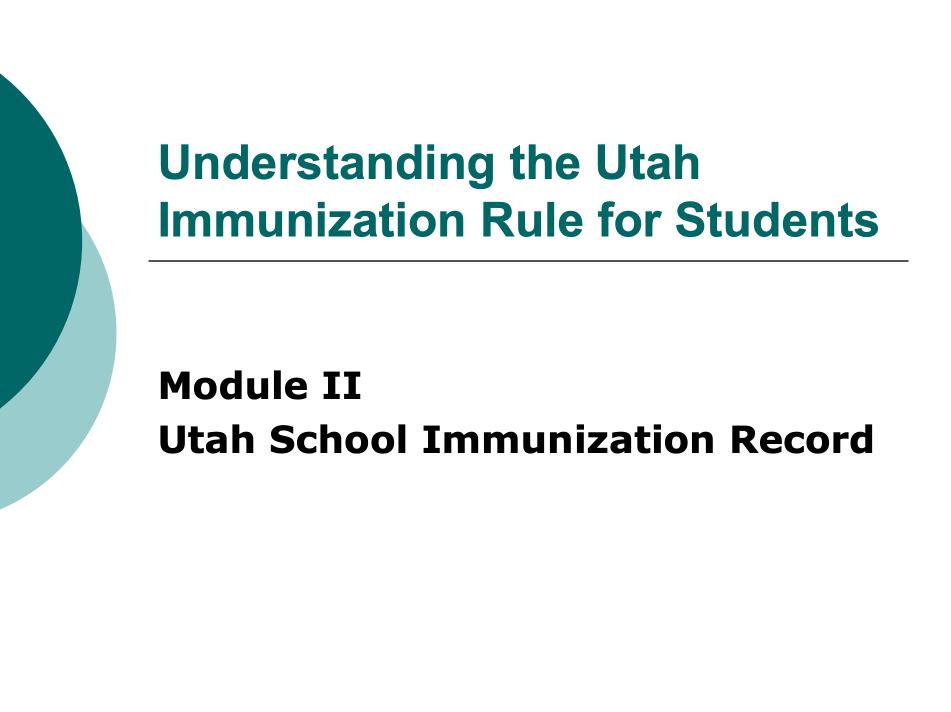 Understanding the Utah Immunization Rule for Students

Module II
Utah School Immunization Record